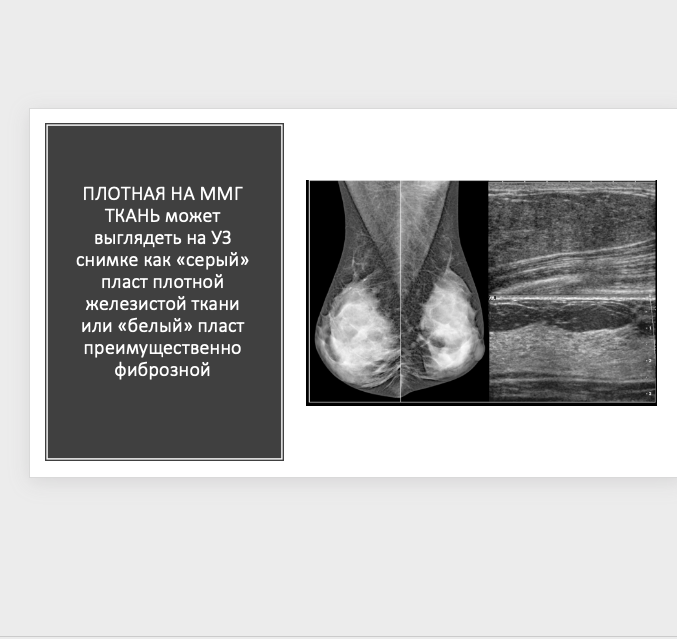 ПЛОТНАЯ НА ММГ ТКАНЬ может выглядеть на УЗ снимке как «серый» пласт плотной железистой ткани или «белый» пласт преимущественно фиброзной